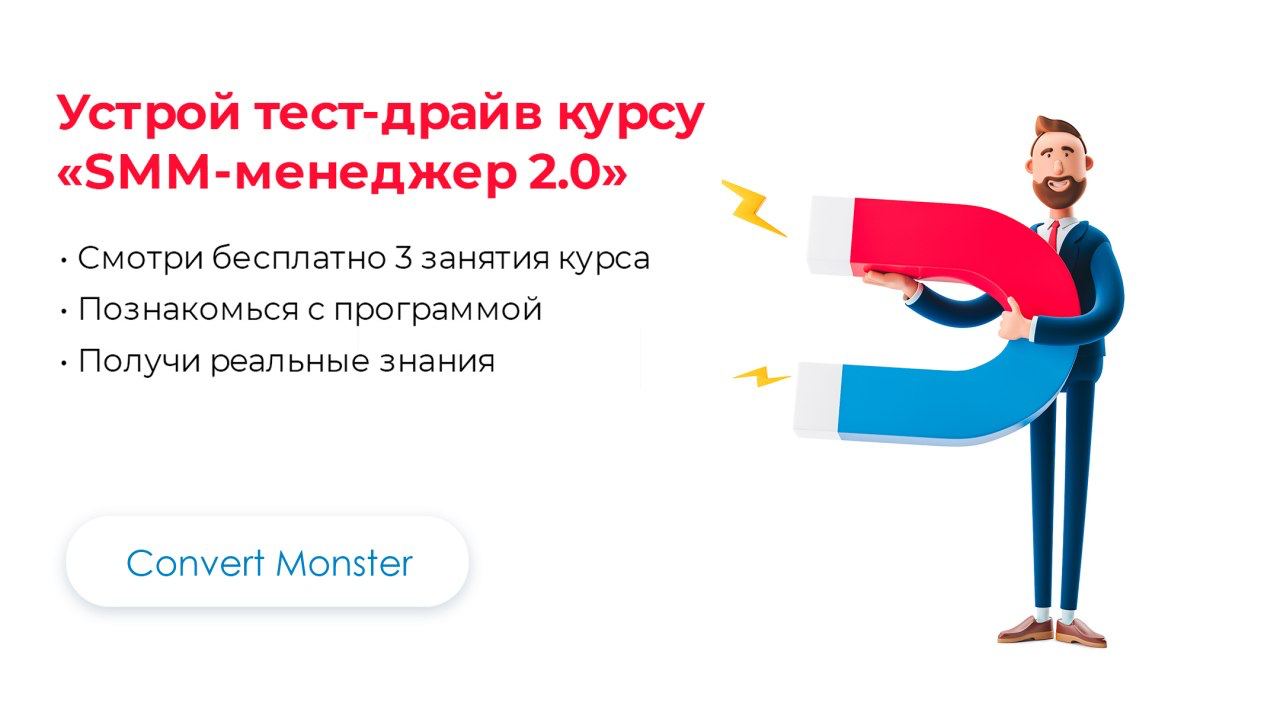 Устрой тест-драйв курсу «SMM-менеджер 2.0»

• Смотри бесплатно 3 занятия курса
• Познакомься с программой
• Получи реальные знания

Convert Monster